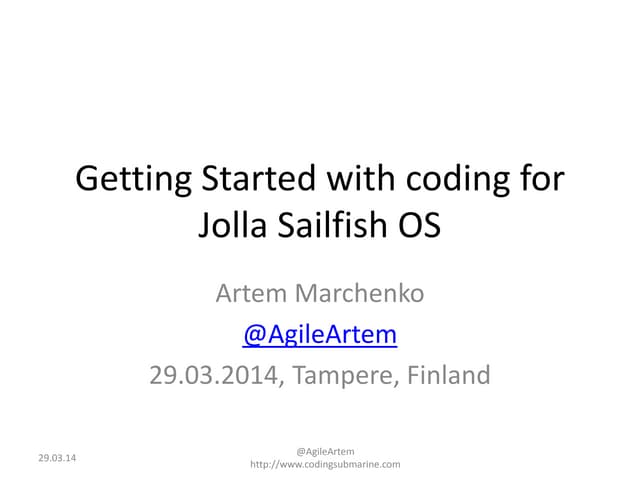 Getting Started with coding for Jolla Sailfish OS

Artem Marchenko

@AgileArtem

29.03.2014, Tampere, Finland

29.03.14

@AgileArtem
http://www.codingsubmarine.com